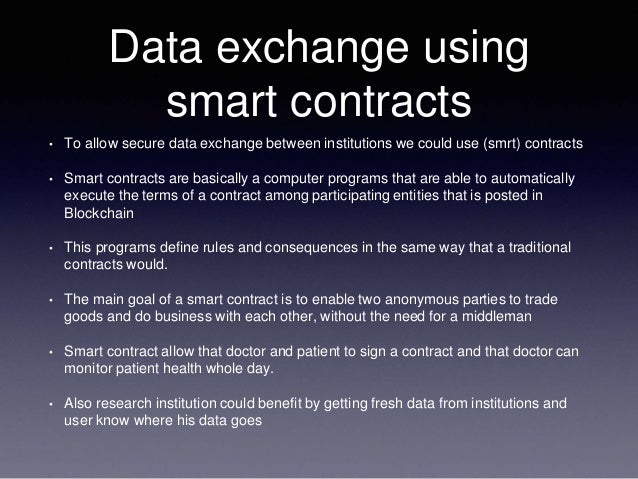 Data exchange using smart contracts

• To allow secure data exchange between institutions we could use (smrt) contracts

• Smart contracts are basically a computer programs that are able to automatically execute the terms of a contract among participating entities that is posted in Blockchain

• This programs define rules and consequences in the same way that a traditional contracts would.

• The main goal of a smart contract is to enable two anonymous parties to trade goods and do business with each other, without the need for a middleman

• Smart contract allow that doctor and patient to sign a contract and that doctor can monitor patient health whole day.

• Also research institution could benefit by getting fresh data from institutions and user know where his data goes